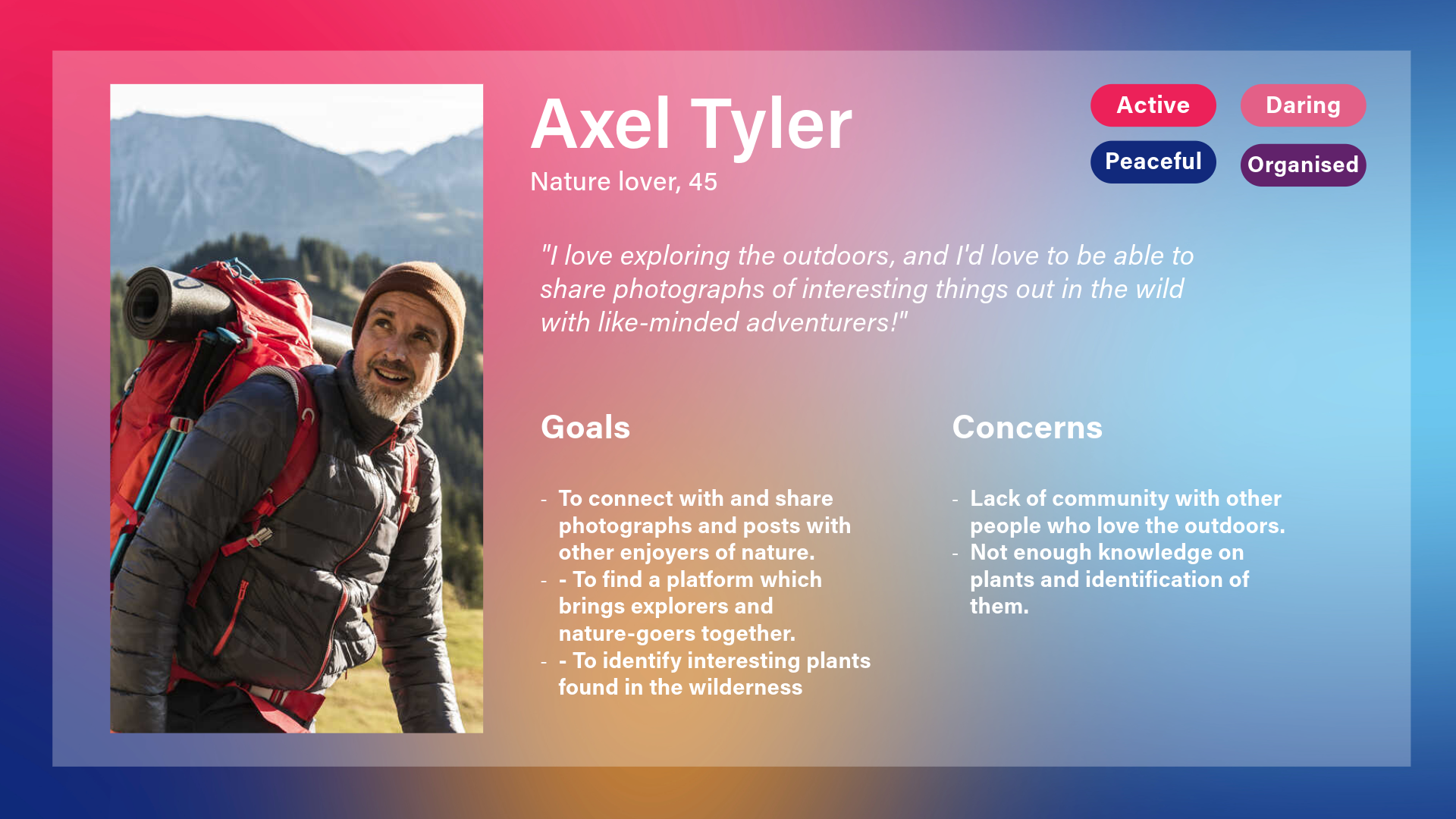 Axel Tyler

Nature lover, 45

Active

Daring

Peaceful

Organised

"I love exploring the outdoors, and I'd love to be able to share photographs of interesting things out in the wild with like-minded adventurers!"

Goals

- To connect with and share photographs and posts with other enjoyers of nature.
- - To find a platform which brings explorers and nature-goers together.
- - To identify interesting plants found in the wilderness

Concerns

- Lack of community with other people who love the outdoors.
- Not enough knowledge on plants and identification of them.